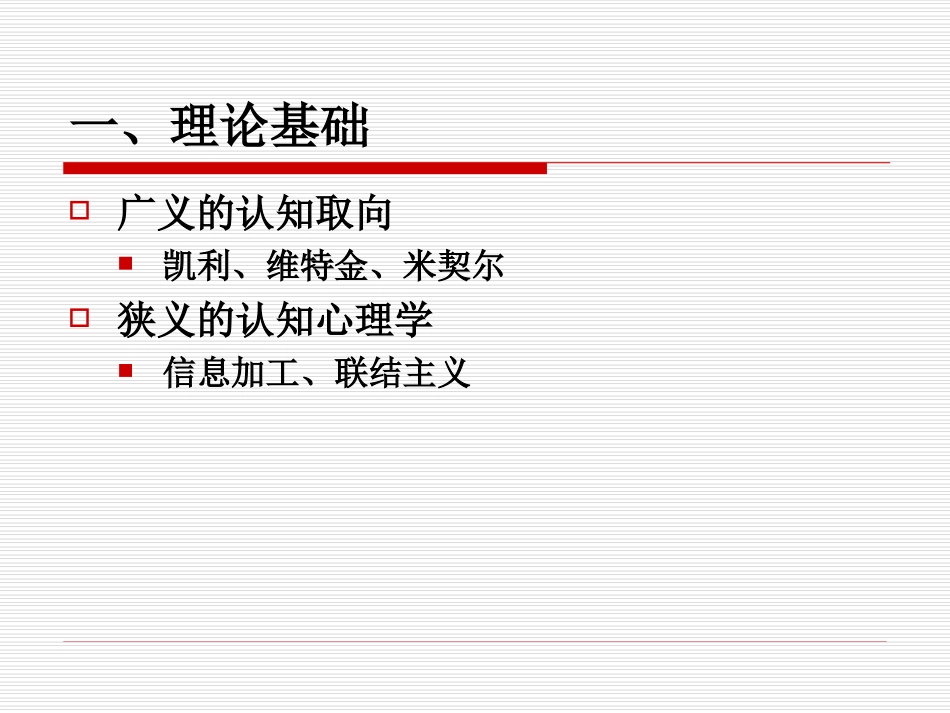 一、理论基础

广义的认知取向

凯利、维特金、米契尔

狭义的认知心理学

信息加工、联结主义